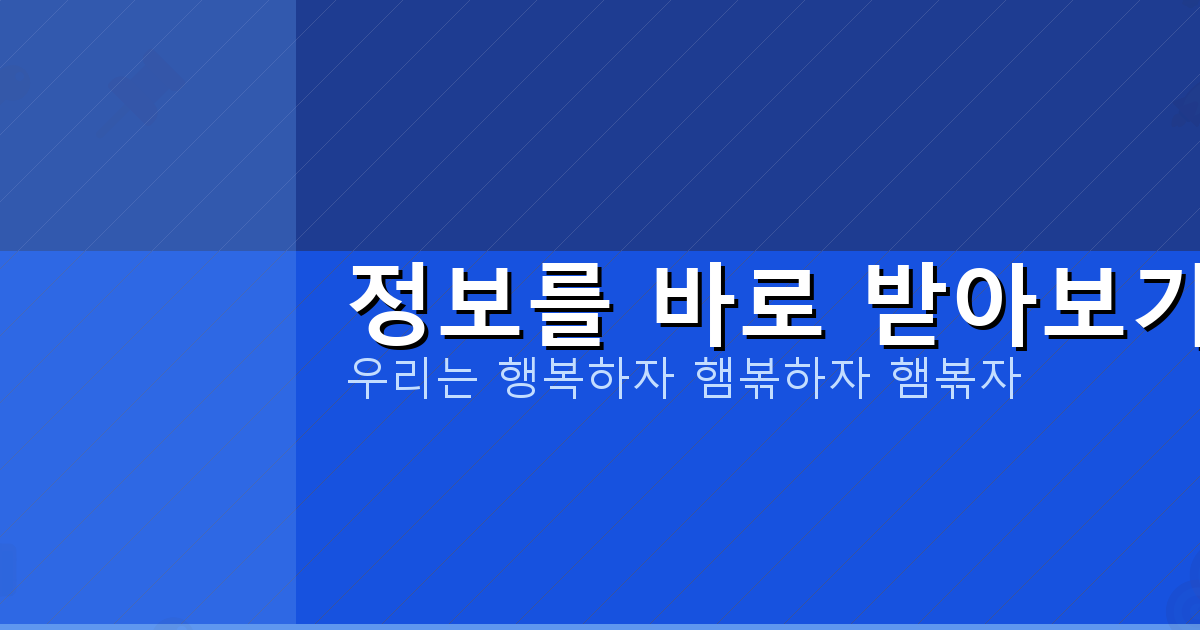 정보를 바로 받아보기

우리는 행복하자 햄볶하자 햄볶자